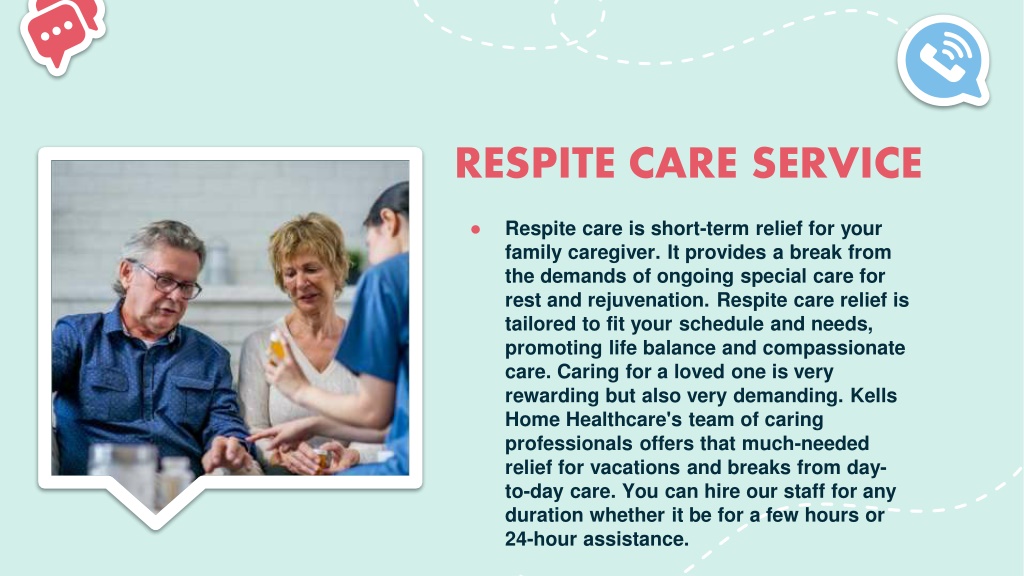 RESPITE CARE SERVICE

● Respite care is short-term relief for your family caregiver. It provides a break from the demands of ongoing special care for rest and rejuvenation. Respite care relief is tailored to fit your schedule and needs, promoting life balance and compassionate care. Caring for a loved one is very rewarding but also very demanding. Kells Home Healthcare's team of caring professionals offers that much-needed relief for vacations and breaks from day-to-day care. You can hire our staff for any duration whether it be for a few hours or 24-hour assistance.